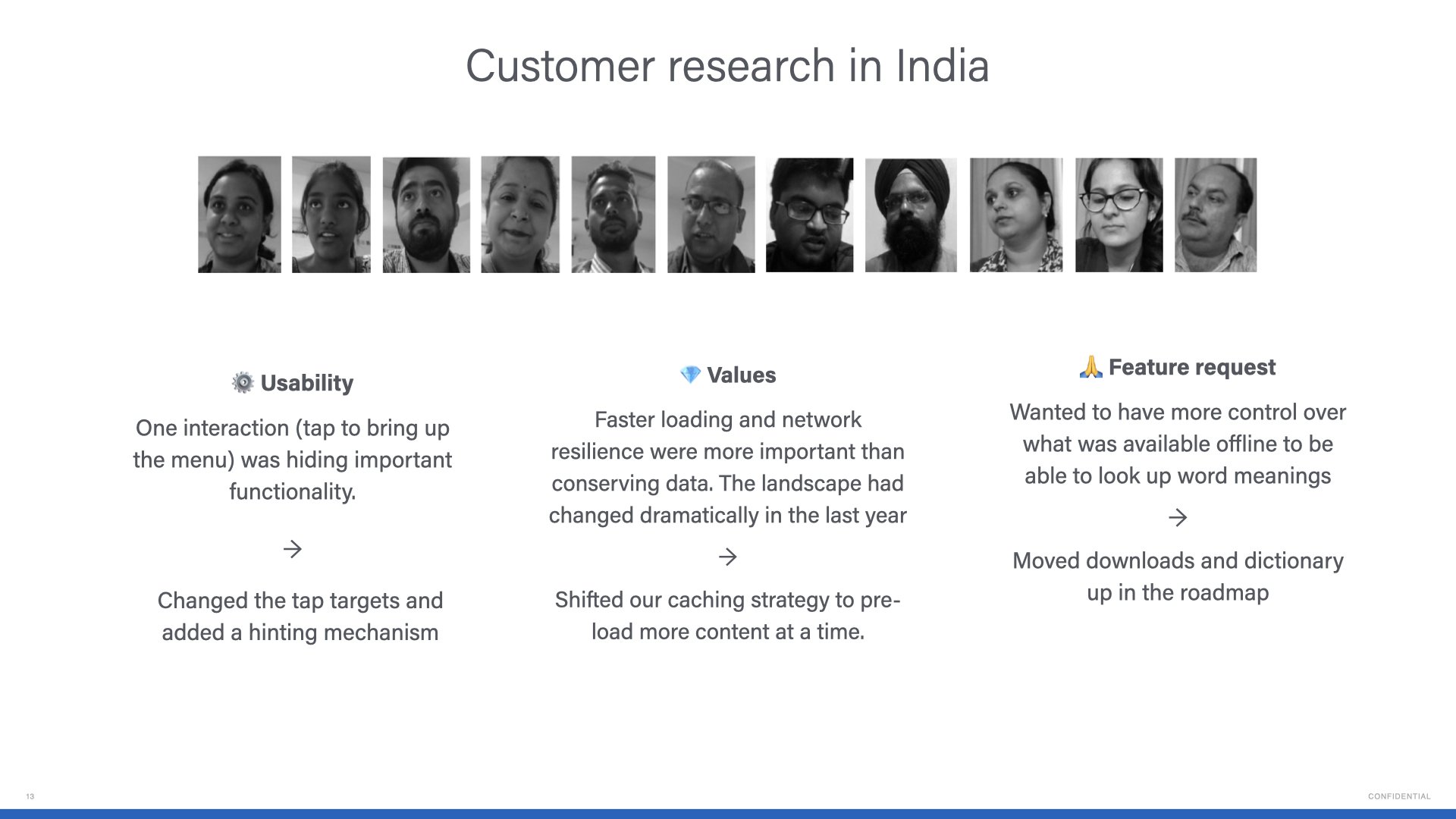 Customer research in India

⚙️ Usability

One interaction (tap to bring up the menu) was hiding important functionality.

→

Changed the tap targets and added a hinting mechanism

💎 Values

Faster loading and network resilience were more important than conserving data. The landscape had changed dramatically in the last year

→

Shifted our caching strategy to pre-load more content at a time.

🙏 Feature request

Wanted to have more control over what was available offline to be able to look up word meanings

→

Moved downloads and dictionary up in the roadmap

13

CONFIDENTIAL